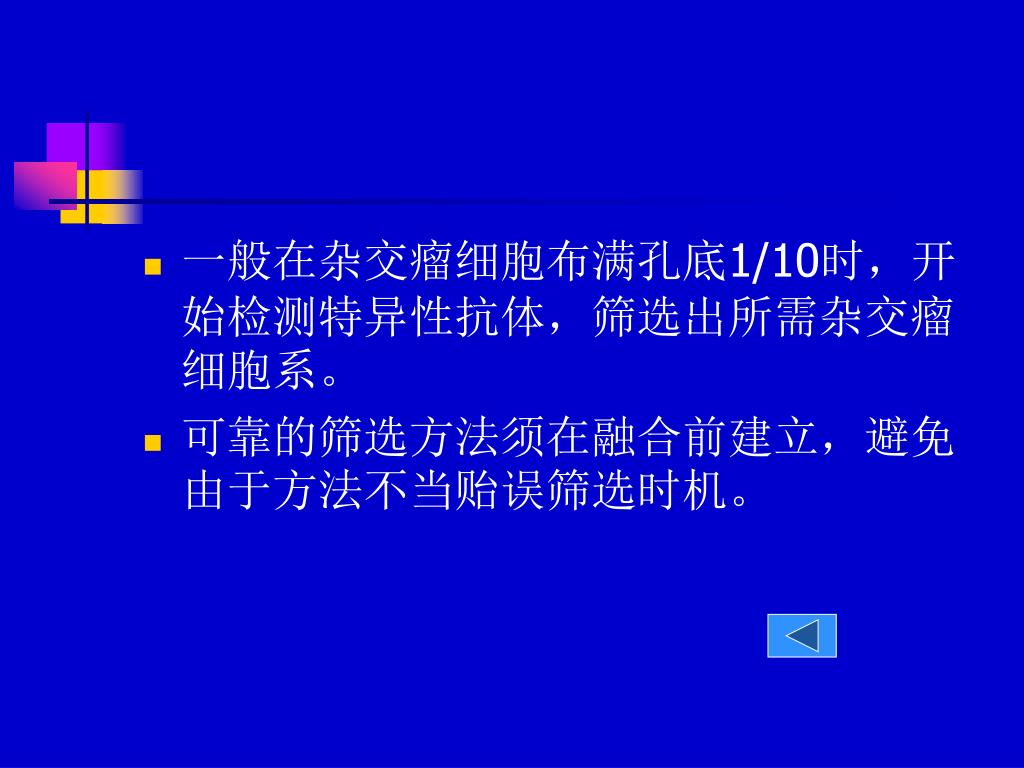 一般在杂交瘤细胞布满孔底1/10时，开始检测特异性抗体，筛选出所需杂交瘤细胞系。

可靠的筛选方法须在融合前建立，避免由于方法不当贻误筛选时机。